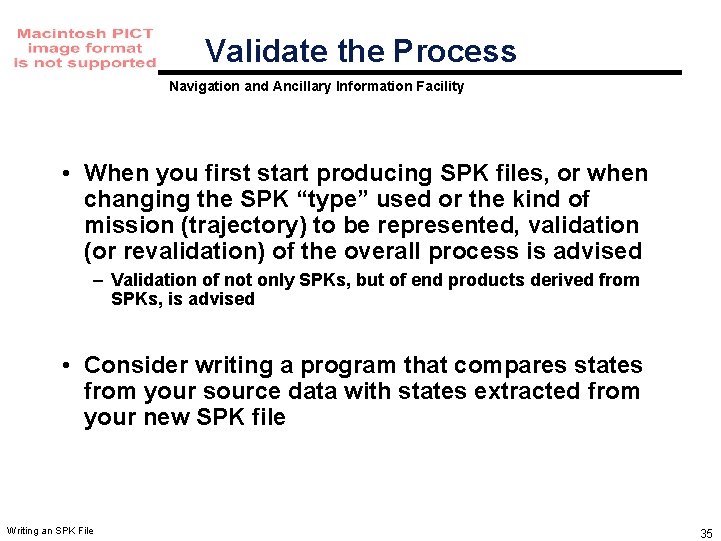 Macintosh PICT image format is not supported

Validate the Process

Navigation and Ancillary Information Facility

• When you first start producing SPK files, or when changing the SPK “type” used or the kind of mission (trajectory) to be represented, validation (or revalidation) of the overall process is advised

– Validation of not only SPKs, but of end products derived from SPKs, is advised

• Consider writing a program that compares states from your source data with states extracted from your new SPK file

Writing an SPK File

35